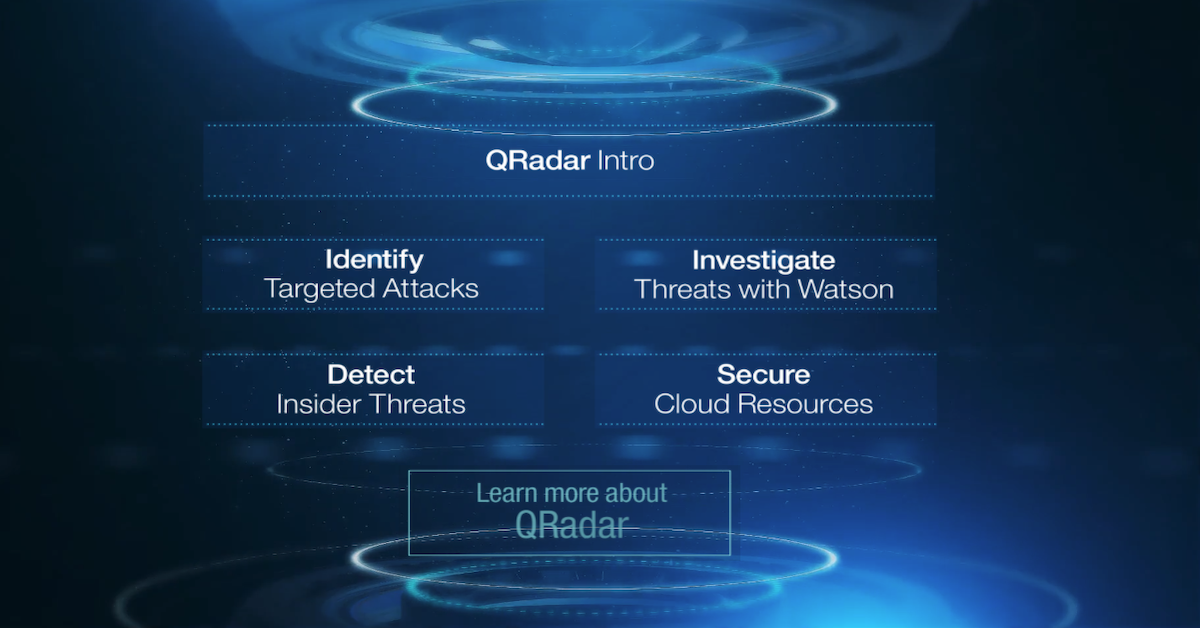 QRadar Intro

Identify
Targeted Attacks

Investigate
Threats with Watson

Detect
Insider Threats

Secure
Cloud Resources

Learn more about
QRadar